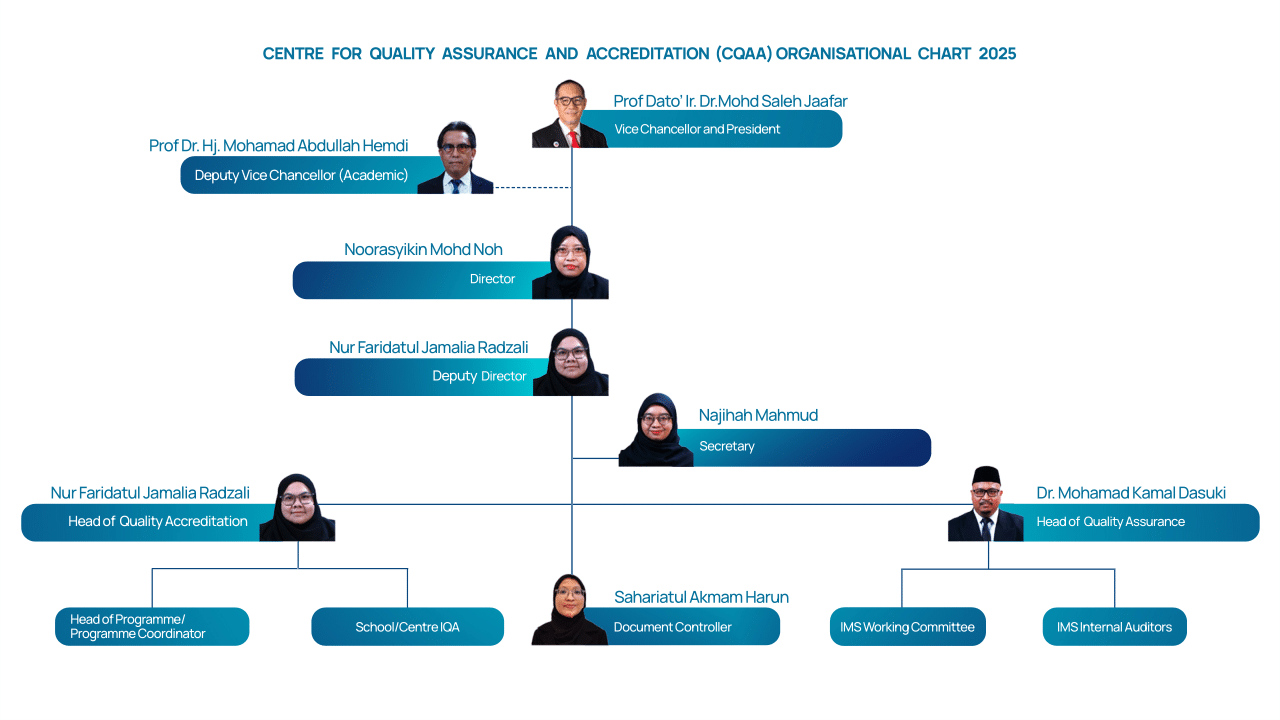 CENTRE FOR QUALITY ASSURANCE AND ACCREDITATION (CQAA) ORGANISATIONAL CHART 2025

Prof Dato' Ir. Dr.Mohd Saleh Jaafar
Vice Chancellor and President

Prof Dr. Hj. Mohamad Abdullah Hemdi
Deputy Vice Chancellor (Academic)

Noorasyikin Mohd Noh
Director

Nur Faridatul Jamalia Radzali
Deputy Director

Najihah Mahmud
Secretary

Nur Faridatul Jamalia Radzali
Head of Quality Accreditation

Dr. Mohamad Kamal Dasuki
Head of Quality Assurance

Head of Programme/ Programme Coordinator

School/Centre IQA

Sahariatul Akmam Harun
Document Controller

IMS Working Committee

IMS Internal Auditors